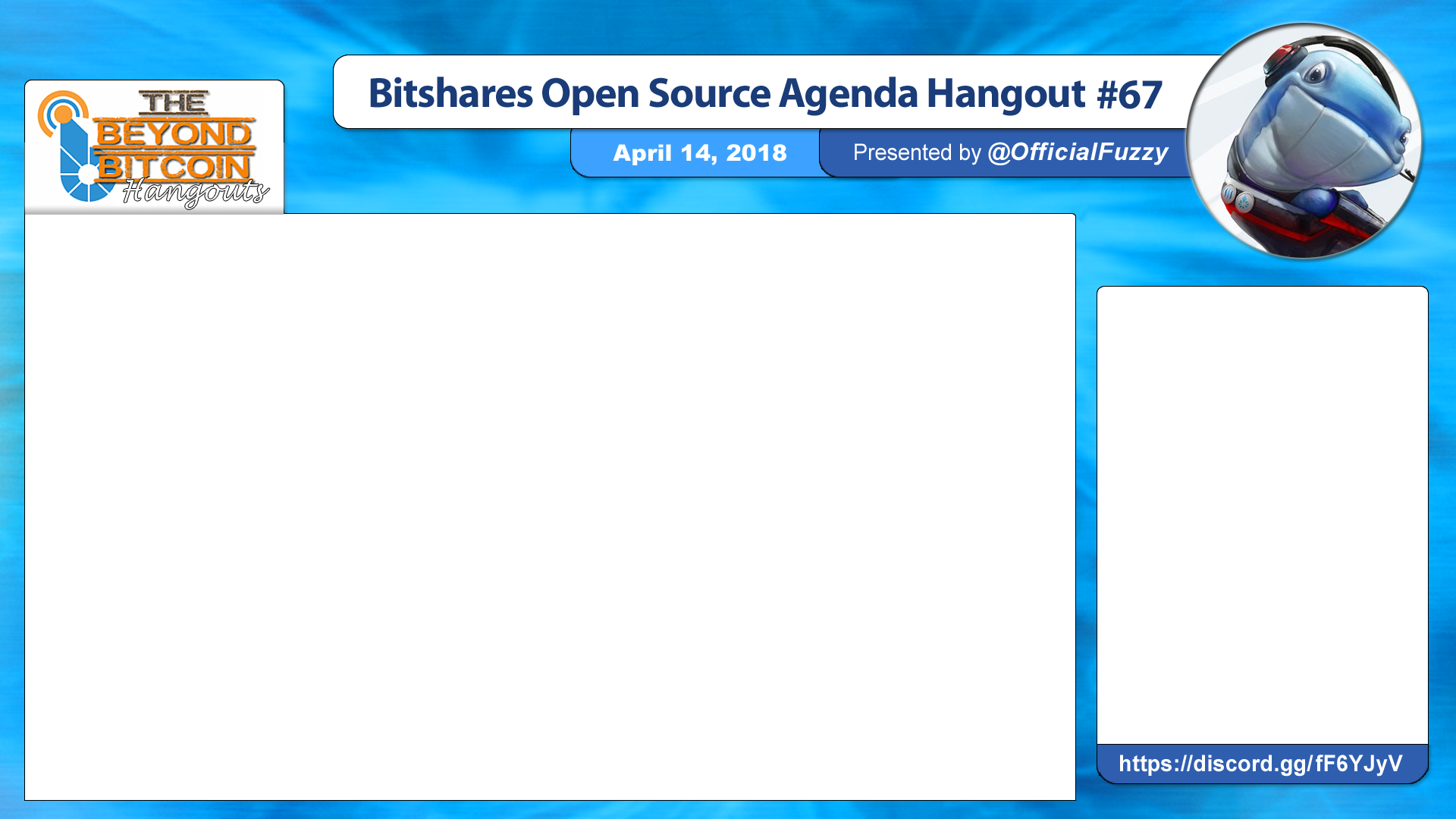 THE BEYOND BITCOIN Hangouts

Bitshares Open Source Agenda Hangout #67

April 14, 2018

Presented by @OfficialFuzzy

https://discord.gg/fF6YJyV